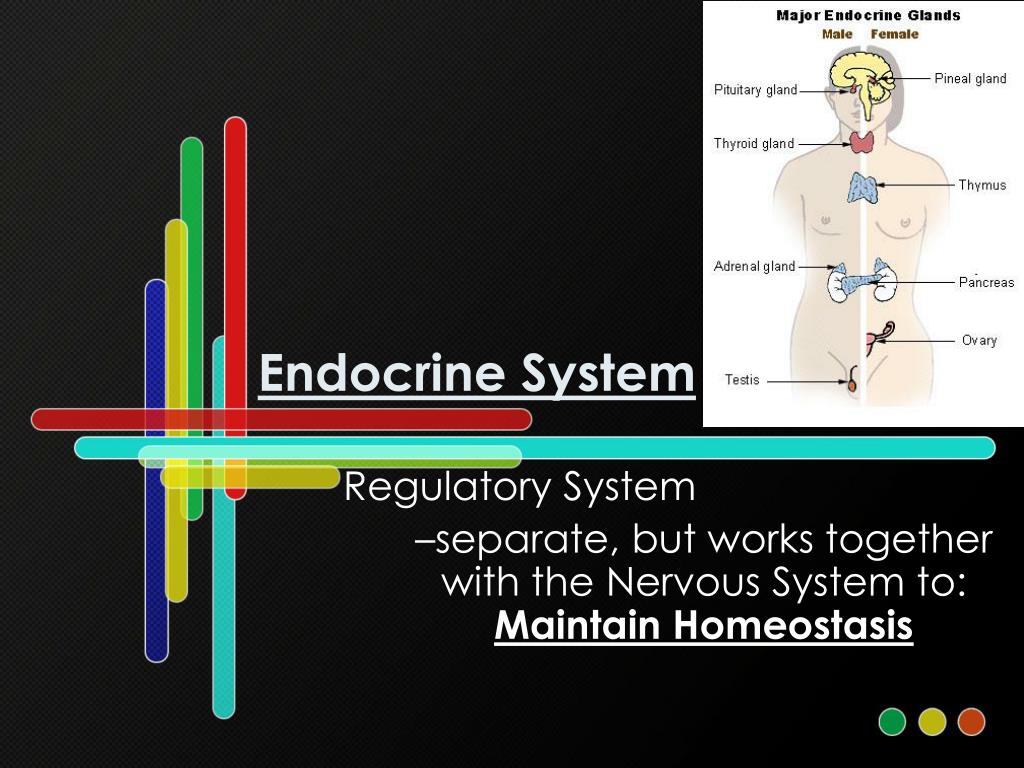 Major Endocrine Glands
Male Female
Pituitary gland
Pineal gland
Thyroid gland
Thymus
Adrenal gland
Pancreas
Ovary
Testis

Endocrine System

Regulatory System

–separate, but works together with the Nervous System to: Maintain Homeostasis